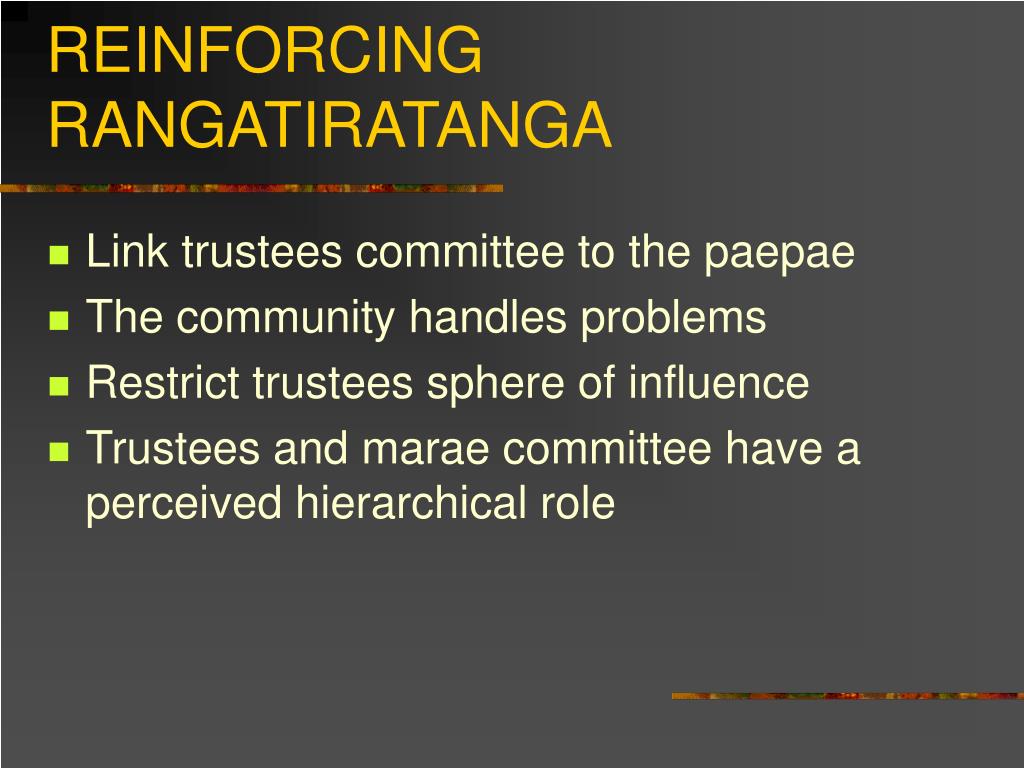 REINFORCING RANGATIRATANGA

- Link trustees committee to the paepae
- The community handles problems
- Restrict trustees sphere of influence
- Trustees and marae committee have a perceived hierarchical role